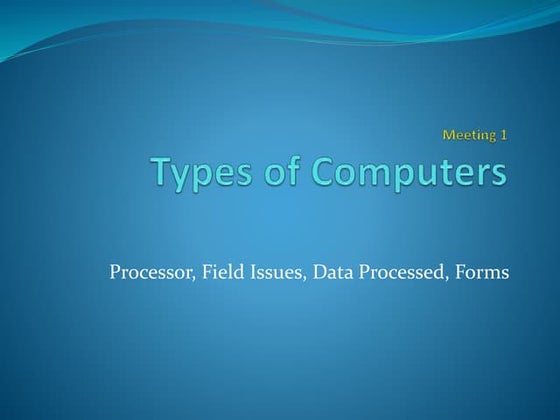 Meeting 1

Types of Computers

Processor, Field Issues, Data Processed, Forms